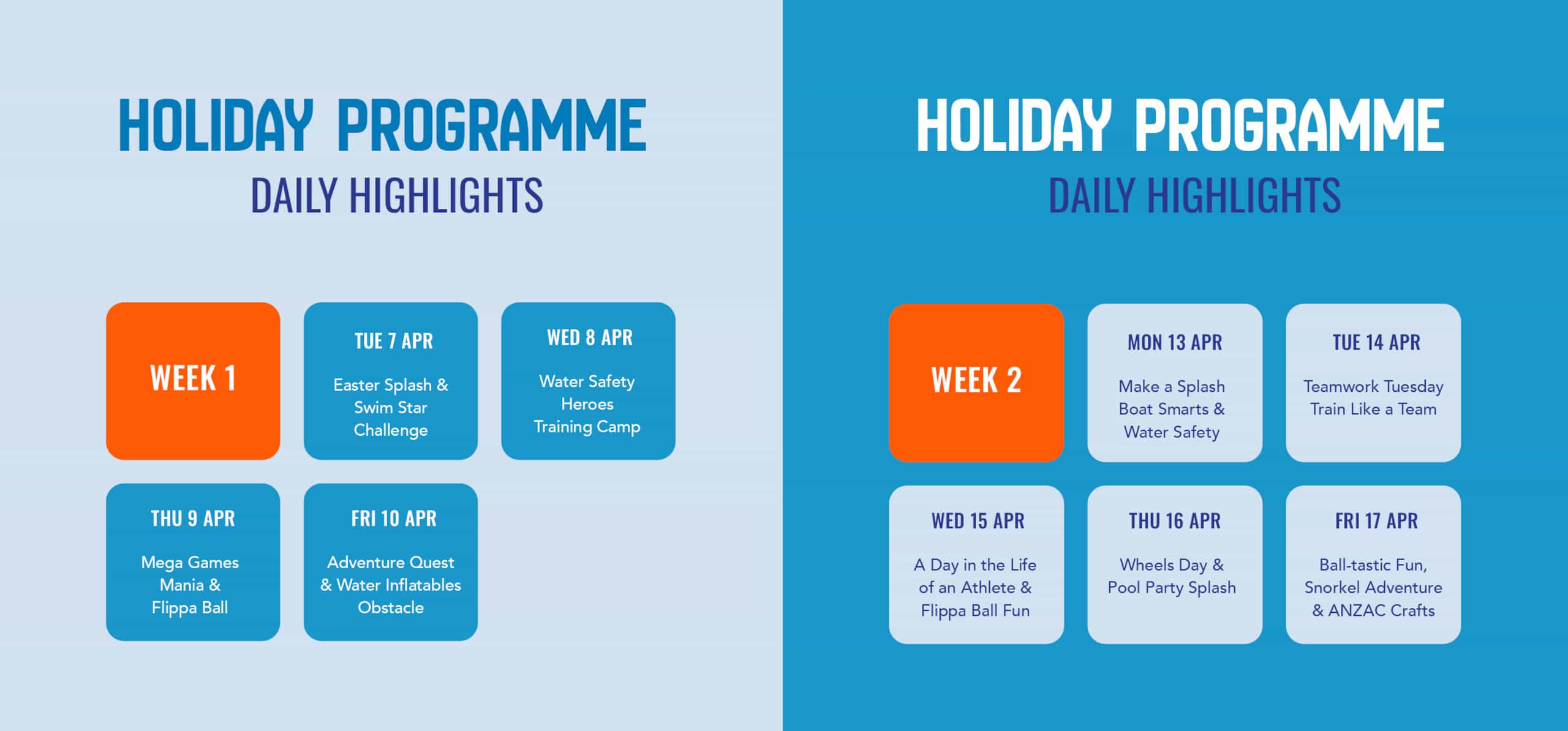 HOLIDAY PROGRAMME
DAILY HIGHLIGHTS

WEEK 1

TUE 7 APR
Easter Splash & Swim Star Challenge

WED 8 APR
Water Safety Heroes Training Camp

THU 9 APR
Mega Games Mania & Flippa Ball

FRI 10 APR
Adventure Quest & Water Inflatables Obstacle

HOLIDAY PROGRAMME
DAILY HIGHLIGHTS

WEEK 2

MON 13 APR
Make a Splash Boat Smarts & Water Safety

TUE 14 APR
Teamwork Tuesday Train Like a Team

WED 15 APR
A Day in the Life of an Athlete & Flippa Ball Fun

THU 16 APR
Wheels Day & Pool Party Splash

FRI 17 APR
Ball-tastic Fun, Snorkel Adventure & ANZAC Crafts